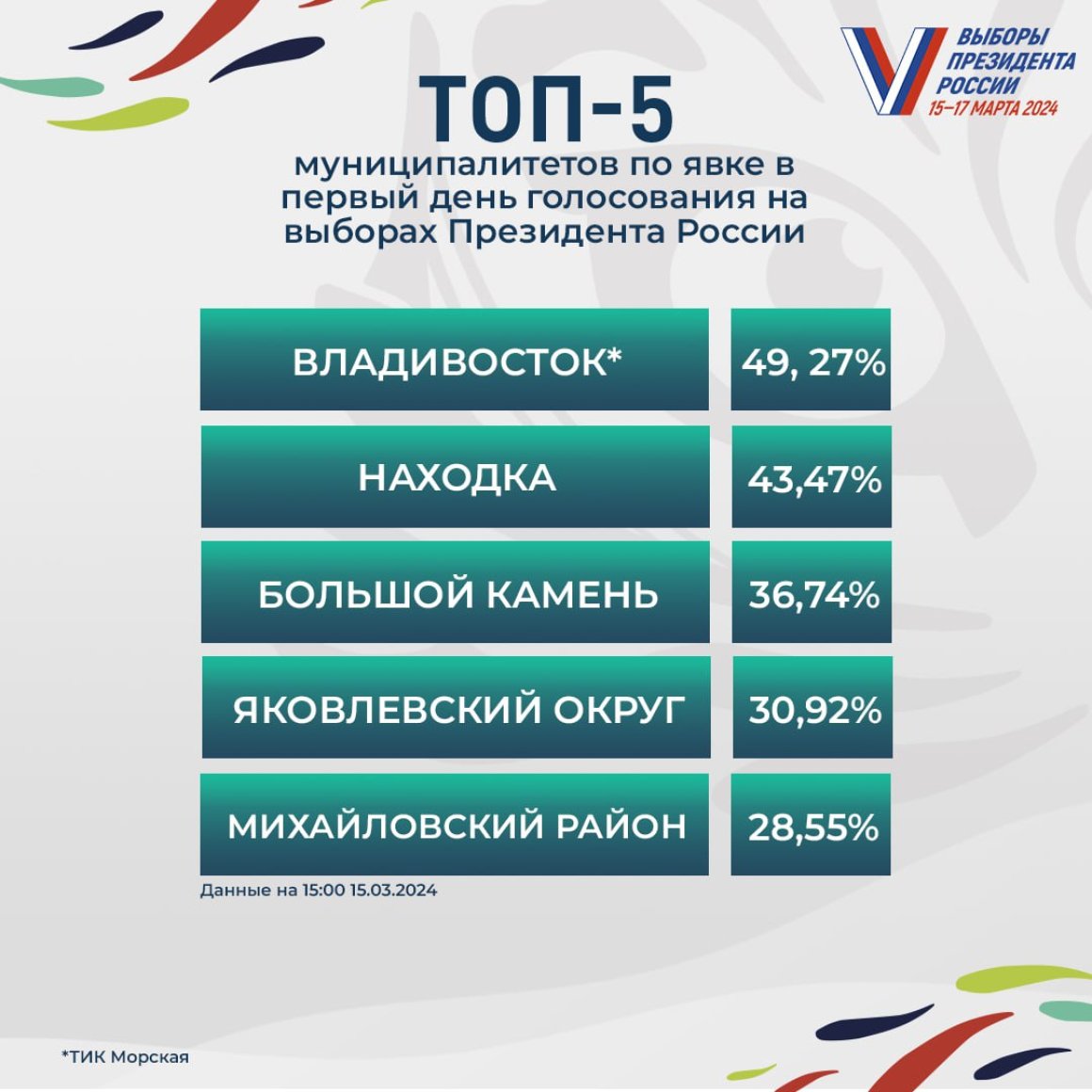 ВЫБОРЫ ПРЕЗИДЕНТА РОССИИ
15–17 МАРТА 2024

ТОП-5

муниципалитетов по явке в первый день голосования на выборах Президента России

| ВЛАДИВОСТОК* | 49, 27% |
|---|---|
| НАХОДКА | 43,47% |
| БОЛЬШОЙ КАМЕНЬ | 36,74% |
| ЯКОВЛЕВСКИЙ ОКРУГ | 30,92% |
| МИХАЙЛОВСКИЙ РАЙОН | 28,55% |

Данные на 15:00 15.03.2024

*ТИК Морская